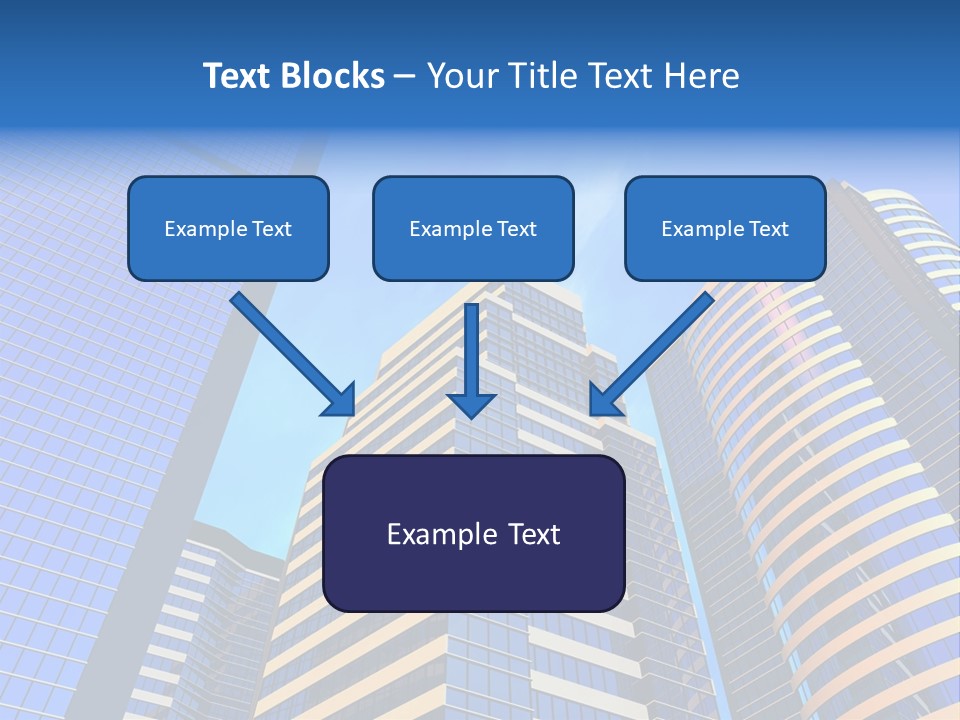 Text Blocks – Your Title Text Here

Example Text

Example Text

Example Text

Example Text